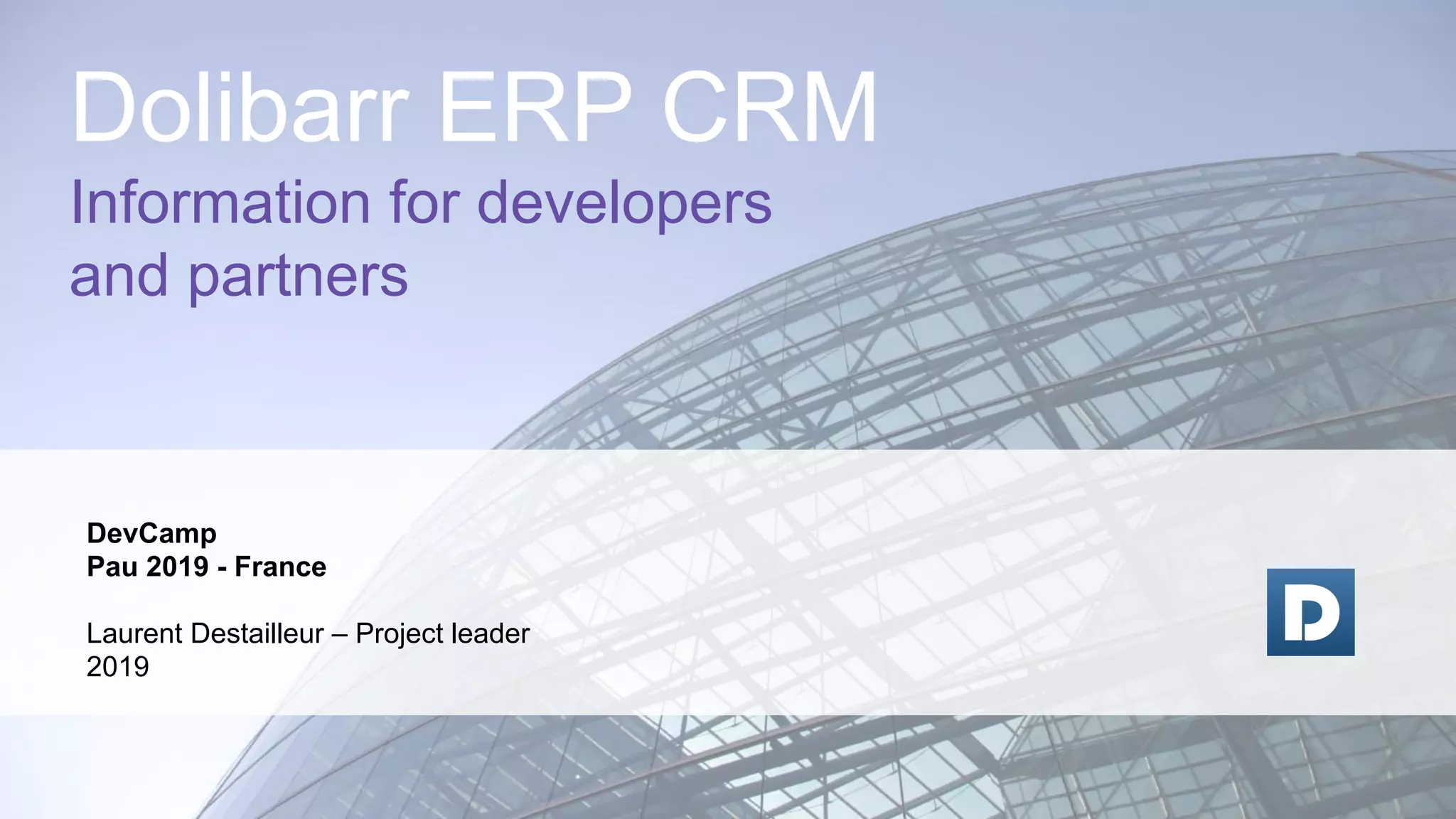 Dolibarr ERP CRM

Information for developers and partners

DevCamp
Pau 2019 - France

Laurent Destailleur – Project leader
2019

D